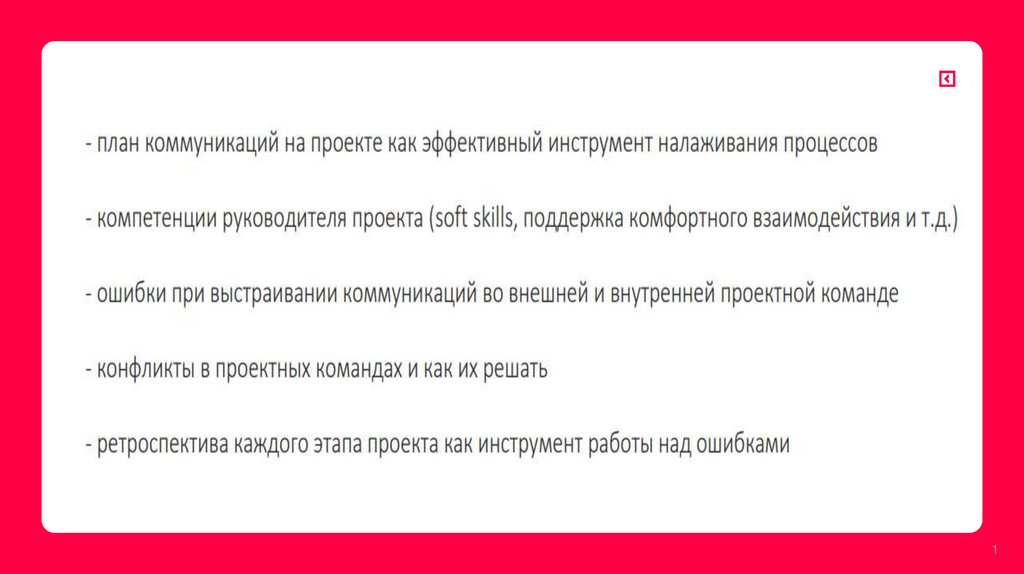 - план коммуникаций на проекте как эффективный инструмент налаживания процессов

- компетенции руководителя проекта (soft skills, поддержка комфортного взаимодействия и т.д.)

- ошибки при выстраивании коммуникаций во внешней и внутренней проектной команде

- конфликты в проектных командах и как их решать

- ретроспектива каждого этапа проекта как инструмент работы над ошибками

1